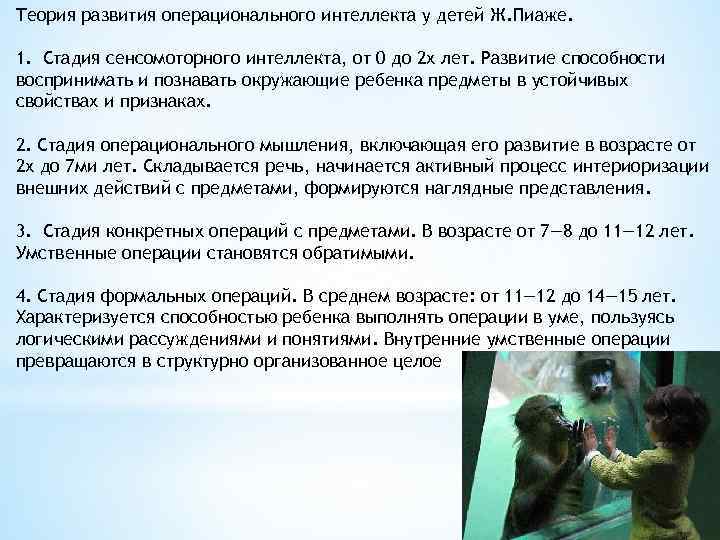 Теория развития операционального интеллекта у детей Ж.Пиаже.

1. Стадия сенсомоторного интеллекта, от 0 до 2х лет. Развитие способности воспринимать и познавать окружающие ребенка предметы в устойчивых свойствах и признаках.

2. Стадия операционального мышления, включающая его развитие в возрасте от 2х до 7ми лет. Складывается речь, начинается активный процесс интериоризации внешних действий с предметами, формируются наглядные представления.

3. Стадия конкретных операций с предметами. В возрасте от 7—8 до 11—12 лет. Умственные операции становятся обратимыми.

4. Стадия формальных операций. В среднем возрасте: от 11—12 до 14—15 лет. Характеризуется способностью ребенка выполнять операции в уме, пользуясь логическими рассуждениями и понятиями. Внутренние умственные операции превращаются в структурно организованное целое